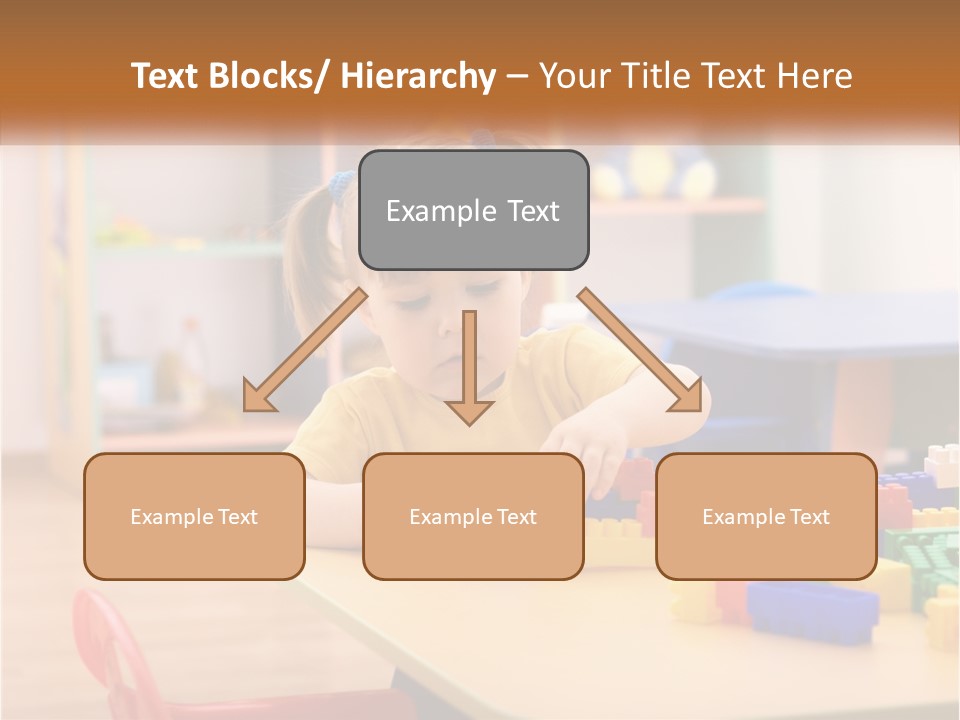 Text Blocks/ Hierarchy – Your Title Text Here

Example Text

Example Text

Example Text

Example Text